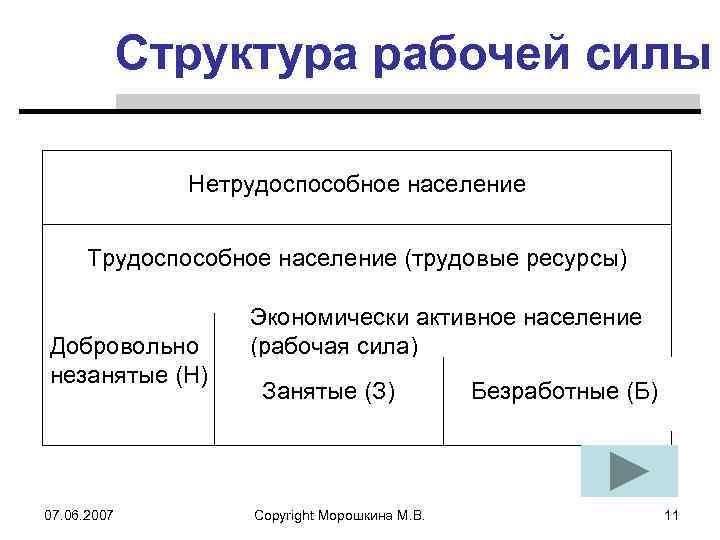 Структура рабочей силы

Нетрудоспособное население

Трудоспособное население (трудовые ресурсы)

Добровольно незанятые (Н)

Экономически активное население (рабочая сила)

Занятые (З)

Безработные (Б)

07.06.2007

Copyright Морошкина М.В.

11